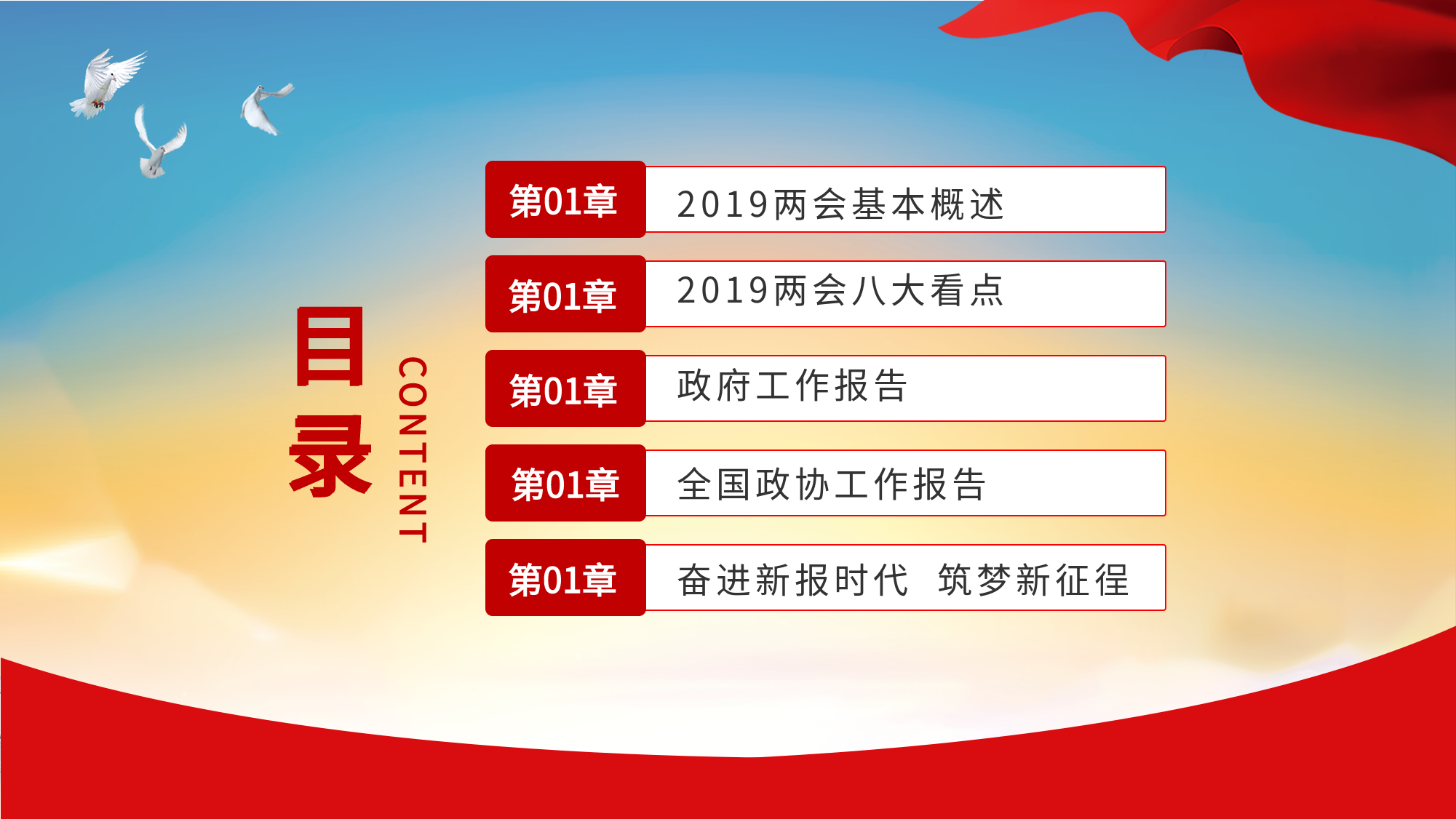 目录
CONTENT

第01章 2019两会基本概述

第01章 2019两会八大看点

第01章 政府工作报告

第01章 全国政协工作报告

第01章 奋进新报时代 筑梦新征程